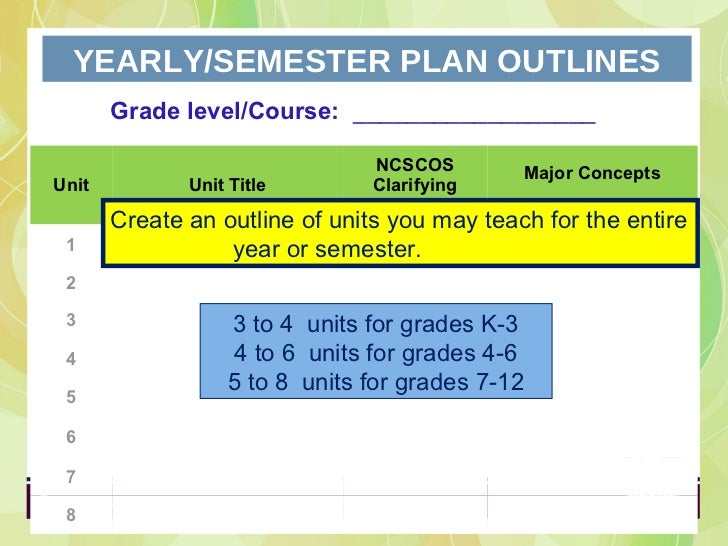 YEARLY/SEMESTER PLAN OUTLINES

Grade level/Course: ___________________

| Unit | Unit Title | NCSCOS Clarifying | Major Concepts |
|---|---|---|---|
| 1 | | | |
| 2 | | | |
| 3 | | | |
| 4 | | | |
| 5 | | | |
| 6 | | | |
| 7 | | | |
| 8 | | | |

Create an outline of units you may teach for the entire year or semester.

3 to 4 units for grades K-3
4 to 6 units for grades 4-6
5 to 8 units for grades 7-12